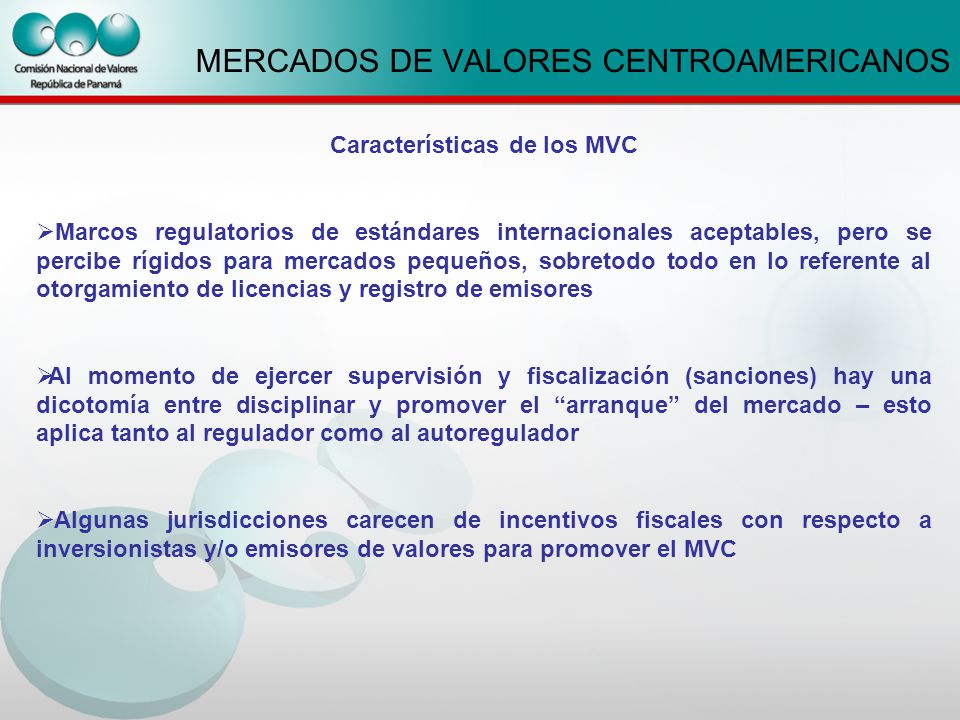 Comisión Nacional de Valores
República de Panamá

MERCADOS DE VALORES CENTROAMERICANOS

Características de los MVC

➢Marcos regulatorios de estándares internacionales aceptables, pero se percibe rígidos para mercados pequeños, sobretodo todo en lo referente al otorgamiento de licencias y registro de emisores

➢Al momento de ejercer supervisión y fiscalización (sanciones) hay una dicotomía entre disciplinar y promover el “arranque” del mercado – esto aplica tanto al regulador como al autoregulador

➢Algunas jurisdicciones carecen de incentivos fiscales con respecto a inversionistas y/o emisores de valores para promover el MVC